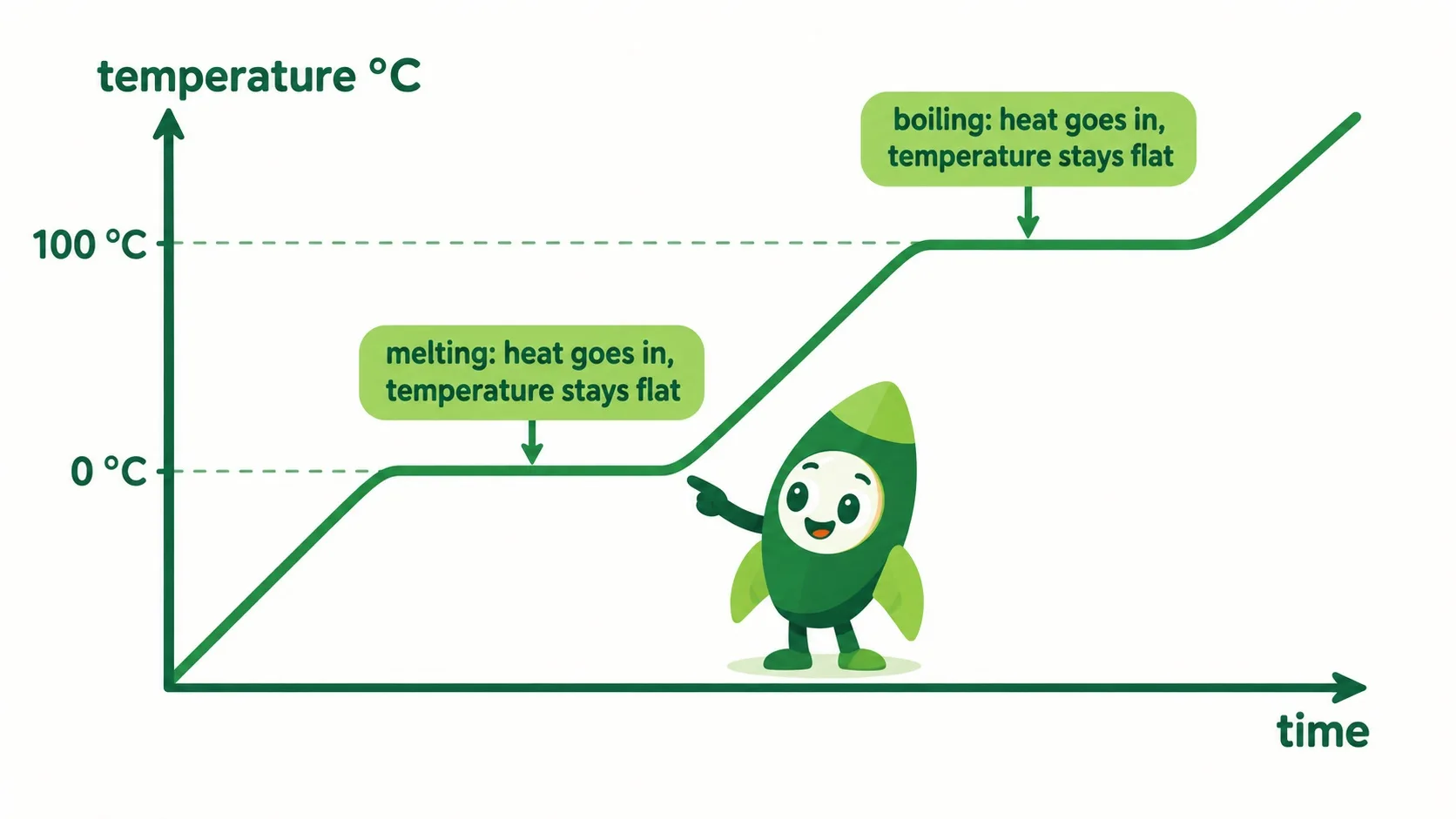 temperature °C

boiling: heat goes in, temperature stays flat

100 °C

melting: heat goes in, temperature stays flat

0 °C

time